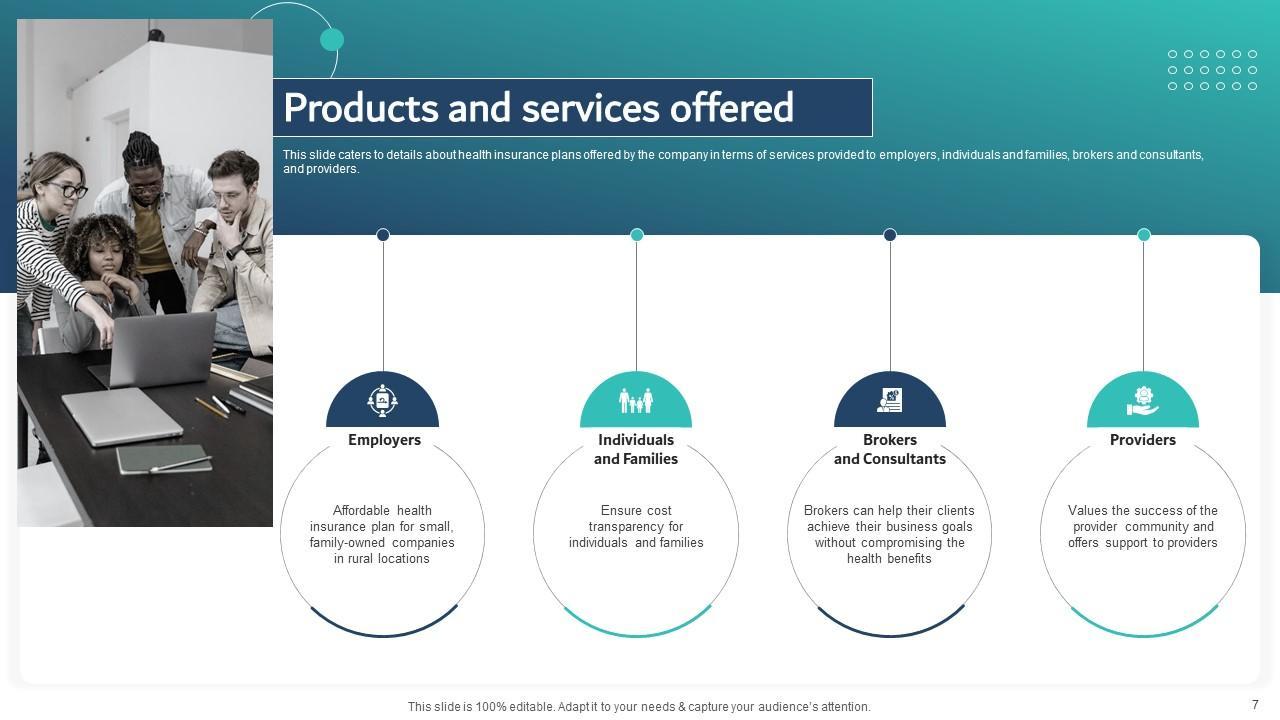 Products and services offered

This slide caters to details about health insurance plans offered by the company in terms of services provided to employers, individuals and families, brokers and consultants, and providers.

Employers

Affordable health insurance plan for small, family-owned companies in rural locations

Individuals and Families

Ensure cost transparency for individuals and families

Brokers and Consultants

Brokers can help their clients achieve their business goals without compromising the health benefits

Providers

Values the success of the provider community and offers support to providers

This slide is 100% editable. Adapt it to your needs & capture your audience's attention.

7